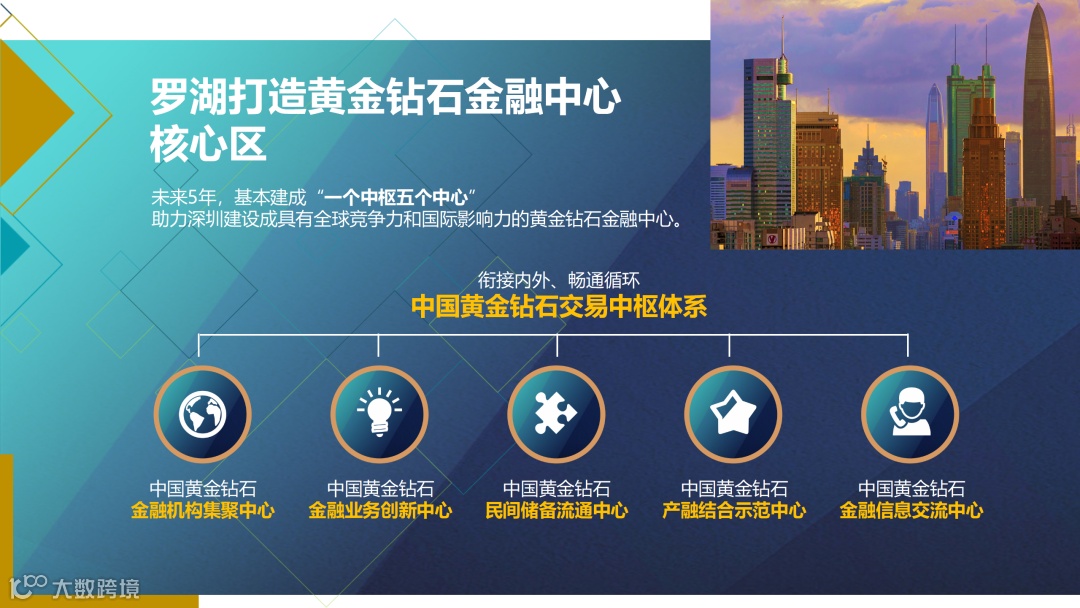 罗湖打造黄金钻石金融中心核心区

未来5年，基本建成“一个中枢五个中心”
助力深圳建设成具有全球竞争力和国际影响力的黄金钻石金融中心。

衔接内外、畅通循环
中国黄金钻石交易中枢体系

中国黄金钻石
金融机构集聚中心

中国黄金钻石
金融业务创新中心

中国黄金钻石
民间储备流通中心

中国黄金钻石
产融结合示范中心

中国黄金钻石
金融信息交流中心

大数跨境